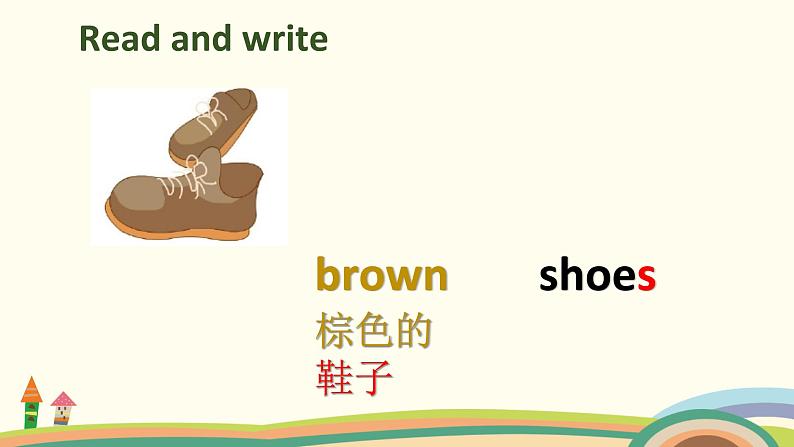 Read and write

brown shoes

棕色的

鞋子